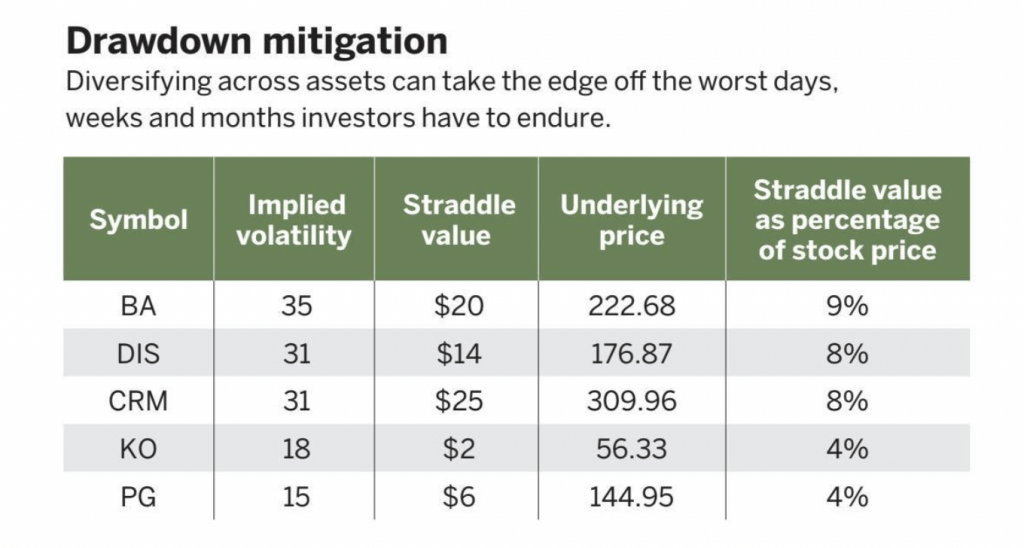 Drawdown mitigation

Diversifying across assets can take the edge off the worst days, weeks and months investors have to endure.

| Symbol | Implied volatility | Straddle value | Underlying price | Straddle value as percentage of stock price |
|---|---|---|---|---|
| BA | 35 | \$20 | 222.68 | 9% |
| DIS | 31 | \$14 | 176.87 | 8% |
| CRM | 31 | \$25 | 309.96 | 8% |
| KO | 18 | \$2 | 56.33 | 4% |
| PG | 15 | \$6 | 144.95 | 4% |